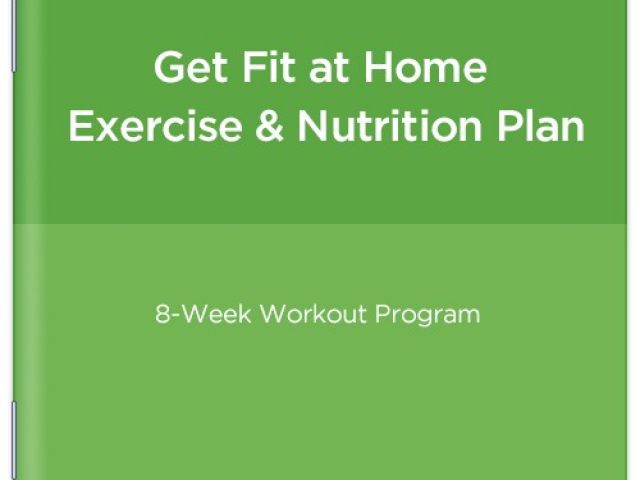 Get Fit at Home
Exercise & Nutrition Plan

8-Week Workout Program